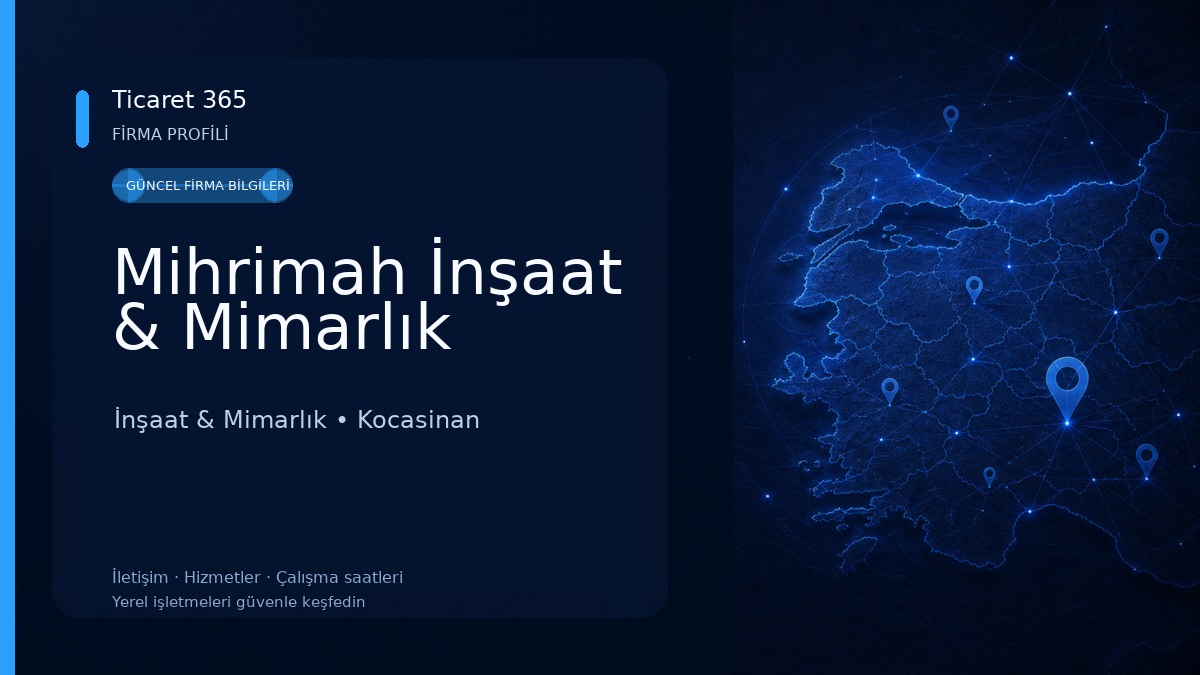 Ticaret 365
FİRMA PROFİLİ

GÜNCEL FİRMA BİLGİLERİ

Mihrimah İnşaat & Mimarlık

İnşaat & Mimarlık • Kocasinan

İletişim · Hizmetler · Çalışma saatleri
Yerel işletmeleri güvenle keşfedin